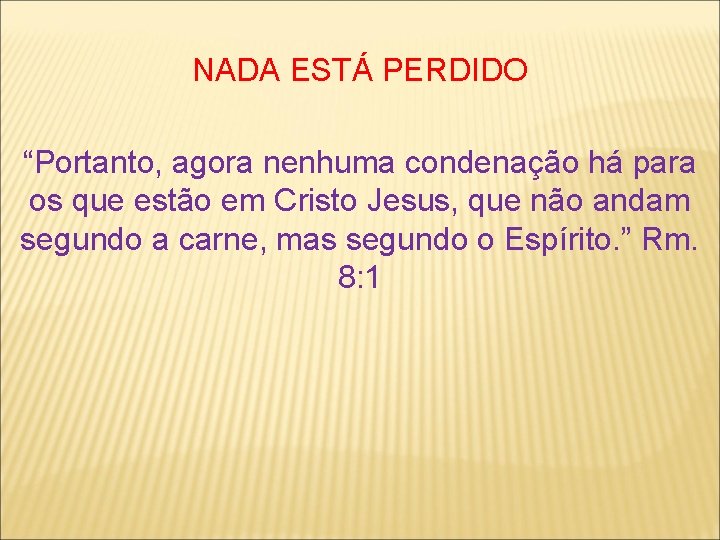 NADA ESTÁ PERDIDO

“Portanto, agora nenhuma condenação há para os que estão em Cristo Jesus, que não andam segundo a carne, mas segundo o Espírito.” Rm. 8:1